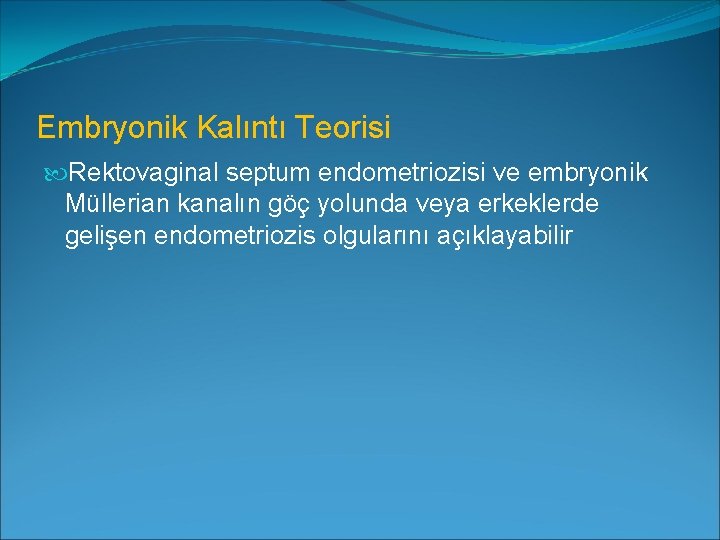 Embryonik Kalıntı Teorisi

Rektovaginal septum endometriozisi ve embryonik Müllerian kanalın göç yolunda veya erkeklerde gelişen endometriozis olgularını açıklayabilir